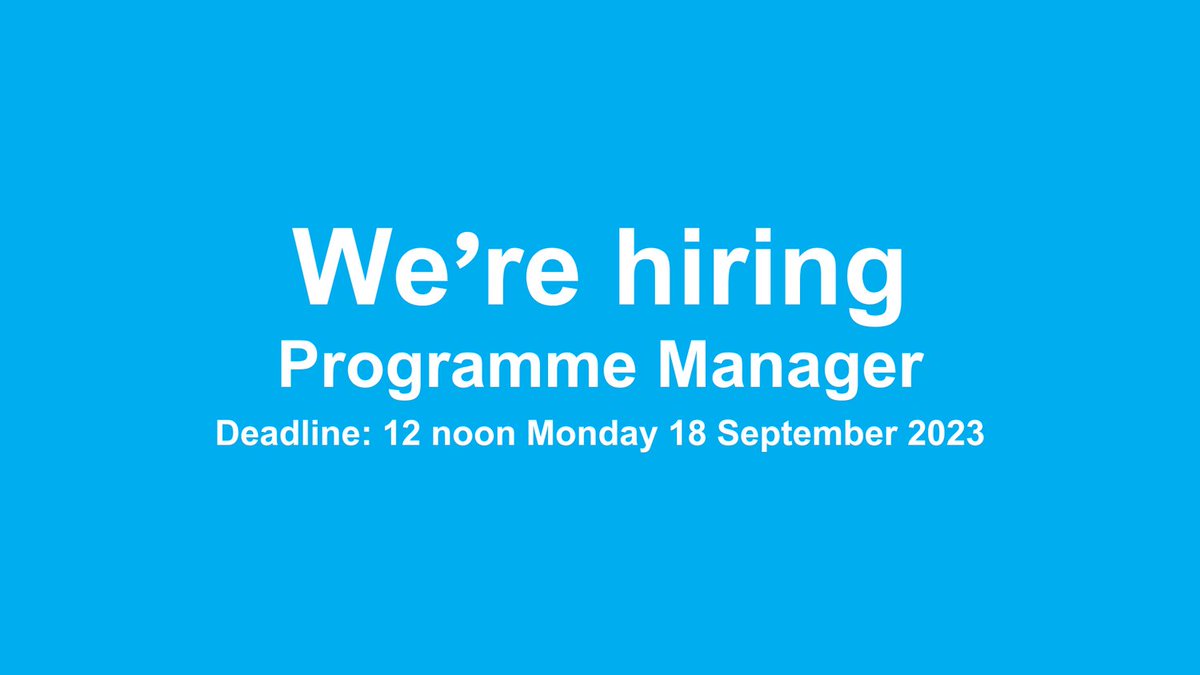 We’re hiring
Programme Manager
Deadline: 12 noon Monday 18 September 2023